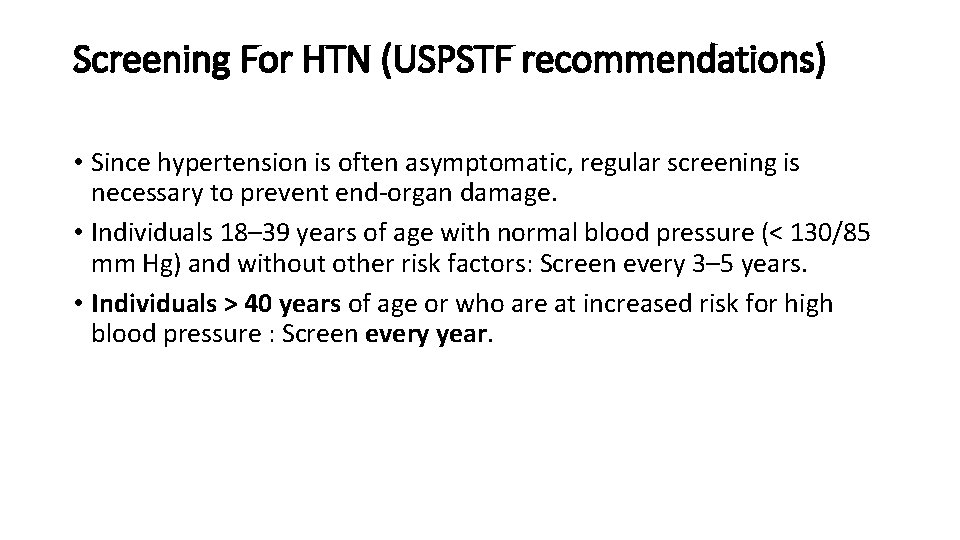 Screening For HTN (USPSTF recommendations)

• Since hypertension is often asymptomatic, regular screening is necessary to prevent end-organ damage.
• Individuals 18–39 years of age with normal blood pressure (< 130/85 mm Hg) and without other risk factors: Screen every 3–5 years.
• Individuals > 40 years of age or who are at increased risk for high blood pressure : Screen every year.